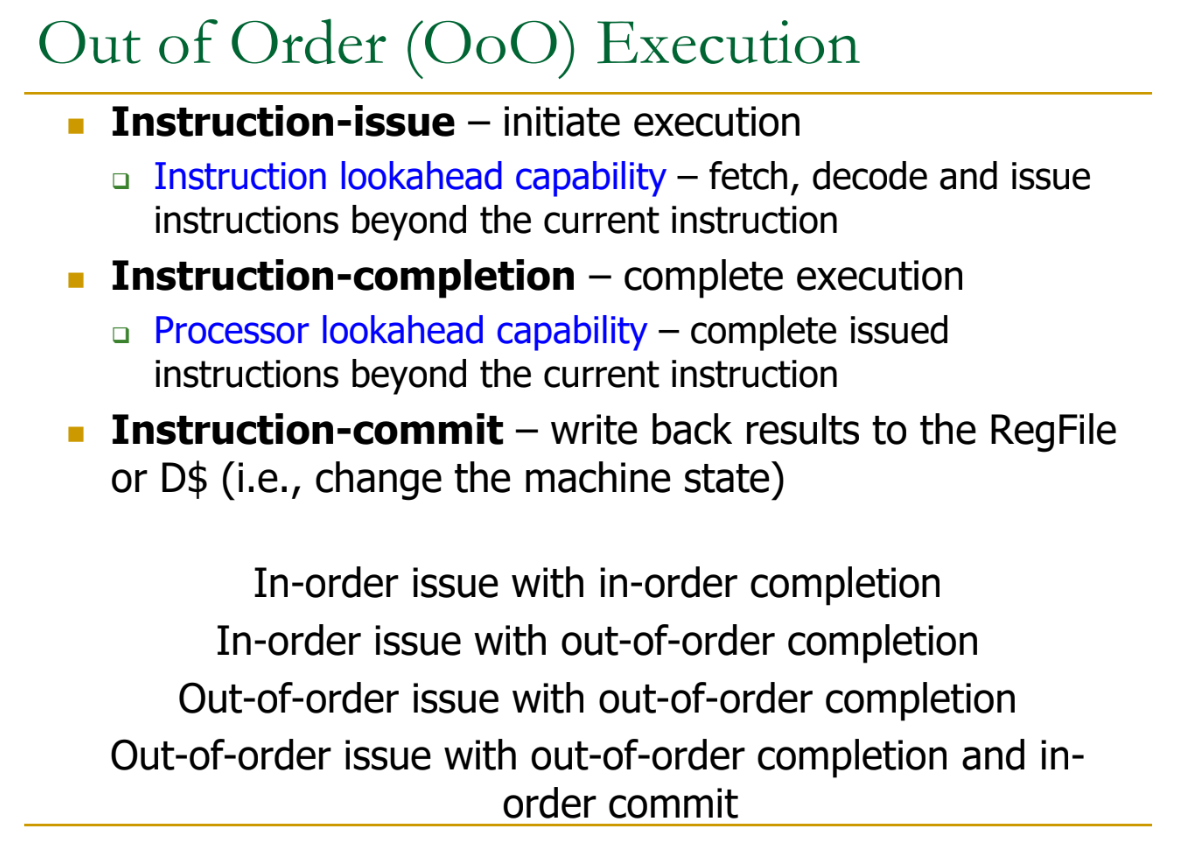 Out of Order (OoO) Execution

Instruction-issue – initiate execution

Instruction lookahead capability – fetch, decode and issue instructions beyond the current instruction

Instruction-completion – complete execution

Processor lookahead capability – complete issued instructions beyond the current instruction

Instruction-commit – write back results to the RegFile or D$ (i.e., change the machine state)

In-order issue with in-order completion
In-order issue with out-of-order completion
Out-of-order issue with out-of-order completion
Out-of-order issue with out-of-order completion and in-order commit